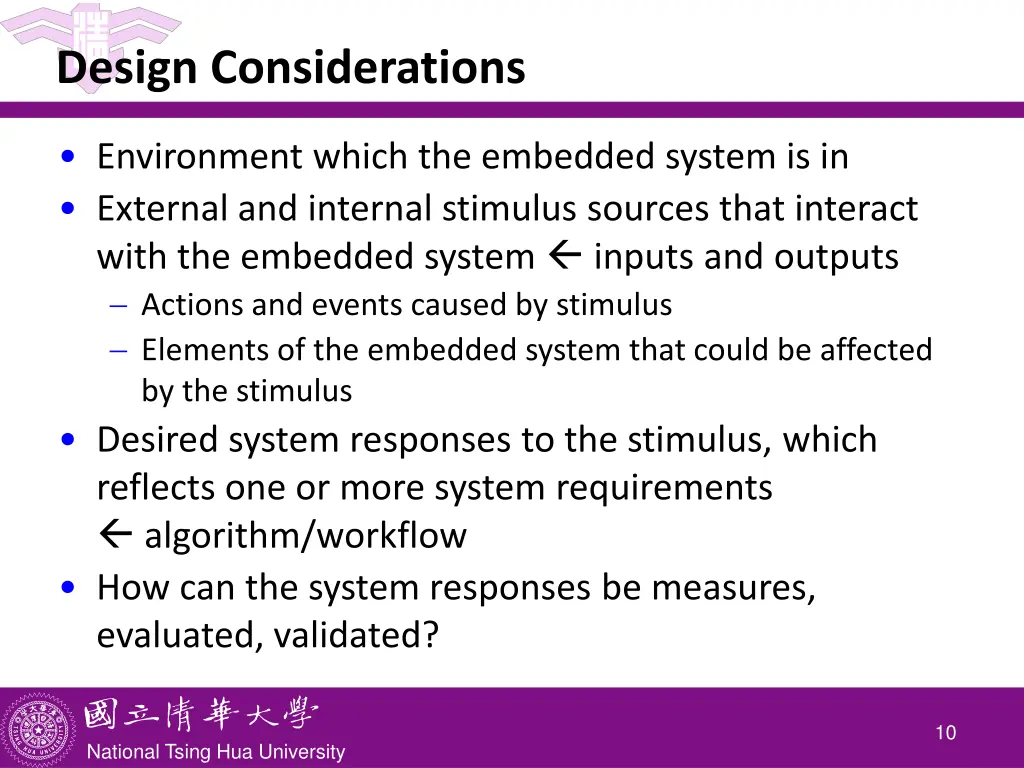 Design Considerations

• Environment which the embedded system is in
• External and internal stimulus sources that interact with the embedded system ← inputs and outputs
– Actions and events caused by stimulus
– Elements of the embedded system that could be affected by the stimulus
• Desired system responses to the stimulus, which reflects one or more system requirements ← algorithm/workflow
• How can the system responses be measures, evaluated, validated?

國立清華大學
National Tsing Hua University

10